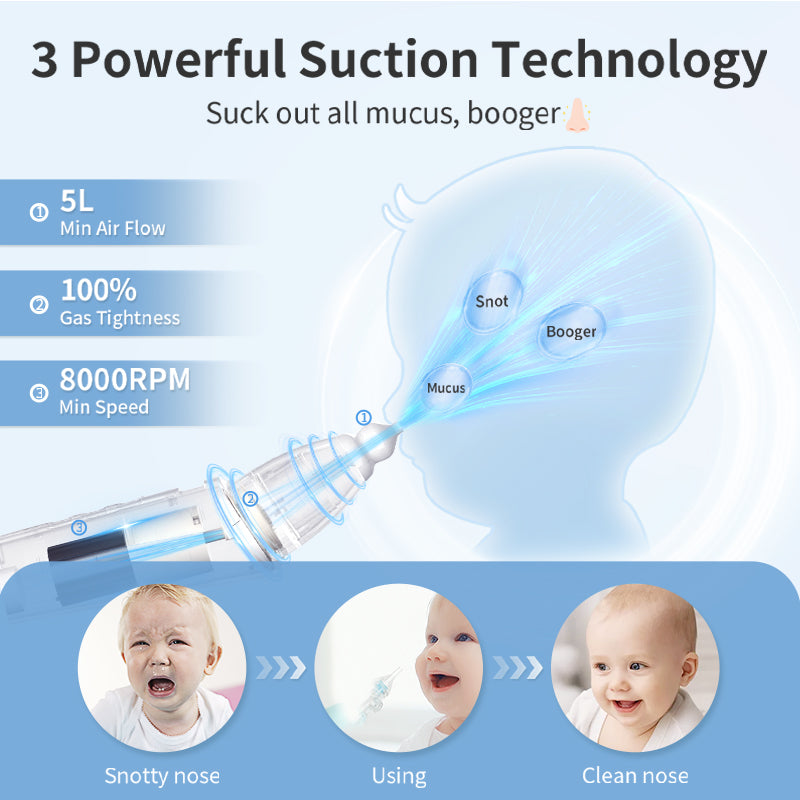 3 Powerful Suction Technology

Suck out all mucus, booger

① 5L
Min Air Flow

② 100%
Gas Tightness

③ 8000RPM
Min Speed

Snot

Booger

Mucus

①

②

③

Snotty nose

Using

Clean nose